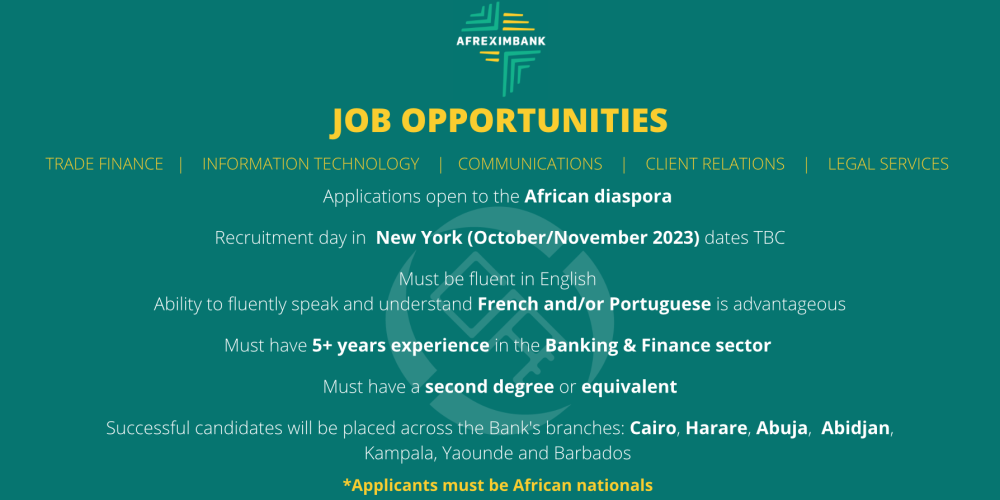 AFREXIMBANK

JOB OPPORTUNITIES

TRADE FINANCE | INFORMATION TECHNOLOGY | COMMUNICATIONS | CLIENT RELATIONS | LEGAL SERVICES

Applications open to the African diaspora

Recruitment day in New York (October/November 2023) dates TBC

Must be fluent in English
Ability to fluently speak and understand French and/or Portuguese is advantageous

Must have 5+ years experience in the Banking & Finance sector

Must have a second degree or equivalent

Successful candidates will be placed across the Bank's branches: Cairo, Harare, Abuja, Abidjan, Kampala, Yaounde and Barbados

*Applicants must be African nationals